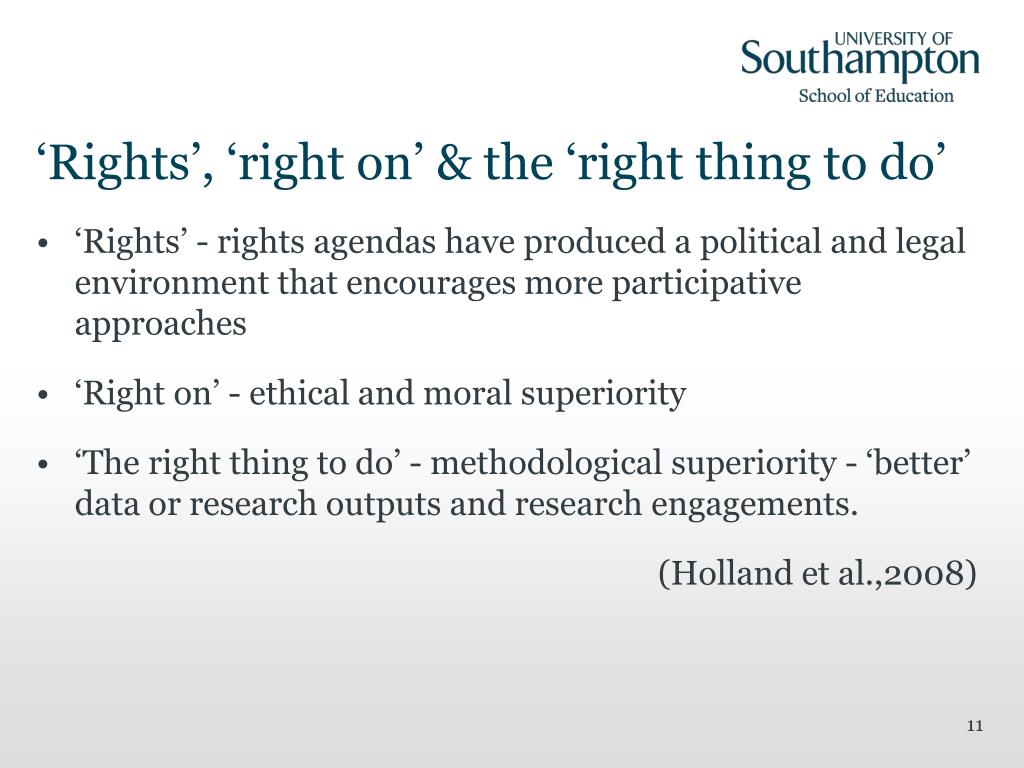 UNIVERSITY OF
Southampton
School of Education

‘Rights’, ‘right on’ & the ‘right thing to do’

• ‘Rights’ - rights agendas have produced a political and legal environment that encourages more participative approaches

• ‘Right on’ - ethical and moral superiority

• ‘The right thing to do’ - methodological superiority - ‘better’ data or research outputs and research engagements.

(Holland et al.,2008)

11